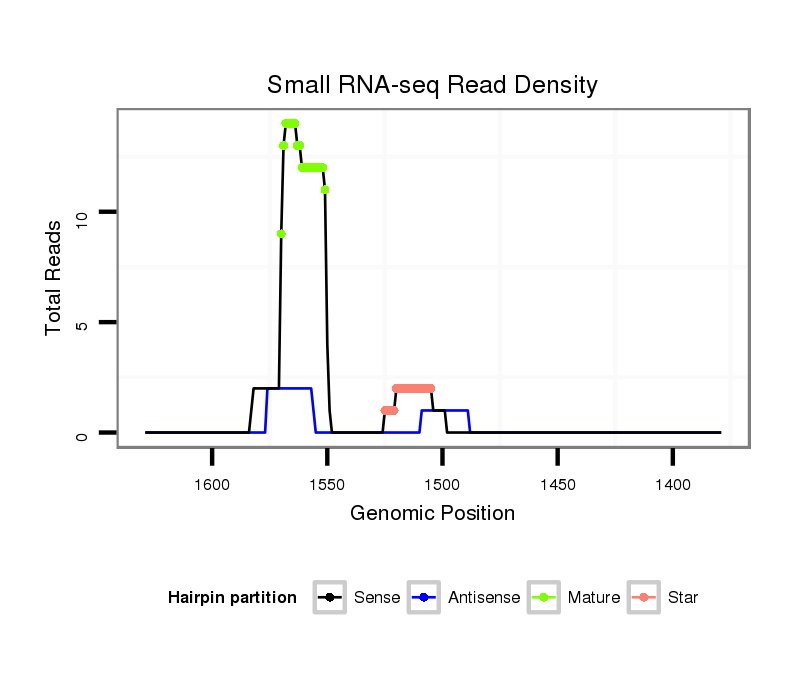 Small RNA-seq Read Density

Total Reads

10

5

0

1600

1550

1500

1450

1400

Genomic Position

Hairpin partition

Sense

Antisense

Mature

Star